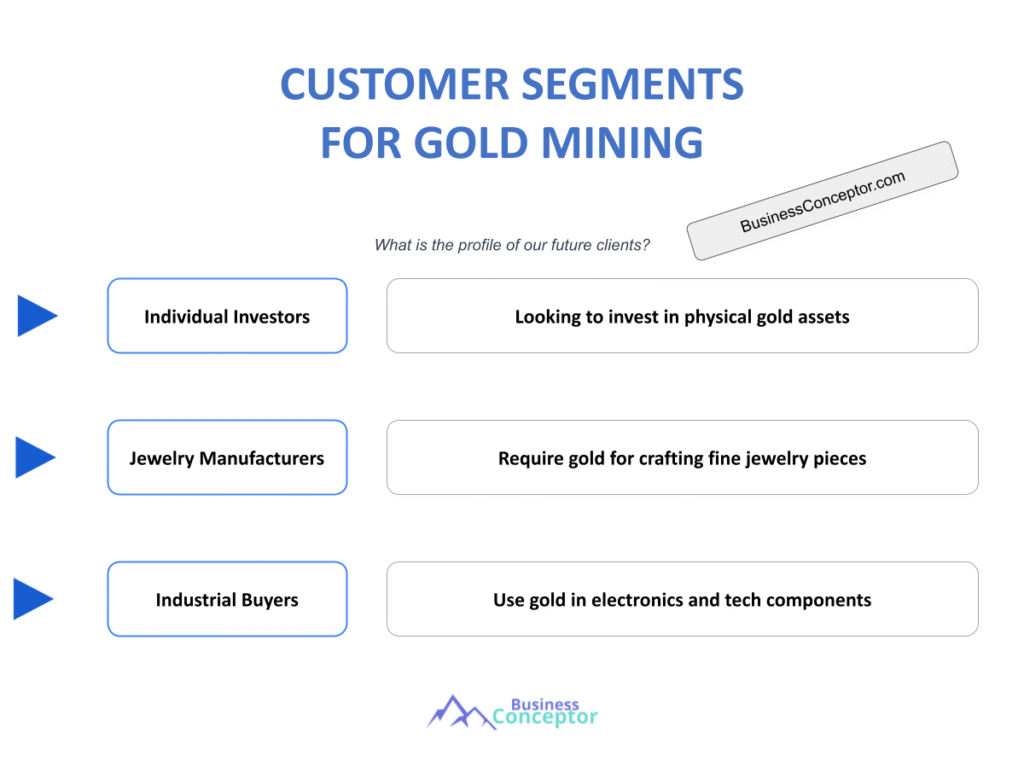 CUSTOMER SEGMENTS FOR GOLD MINING

BusinessConceptor.com

What is the profile of our future clients?

Individual Investors

Looking to invest in physical gold assets

Jewelry Manufacturers

Require gold for crafting fine jewelry pieces

Industrial Buyers

Use gold in electronics and tech components

Business Conceptor